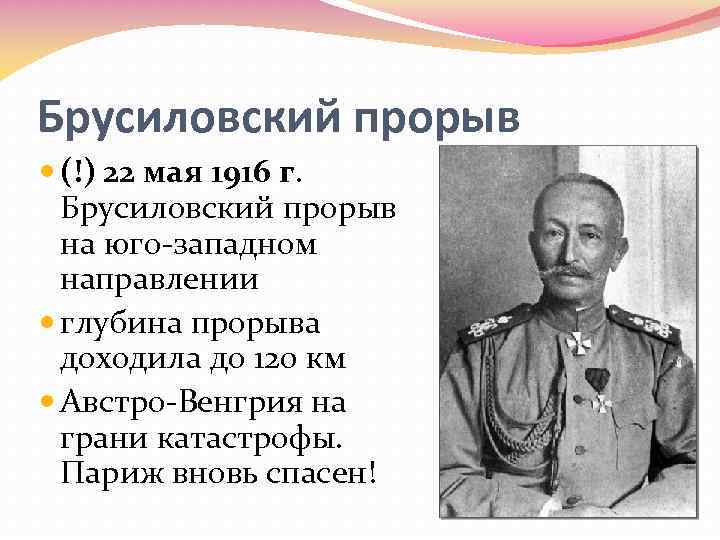 Брусиловский прорыв

- (!) 22 мая 1916 г. Брусиловский прорыв на юго-западном направлении
- глубина прорыва доходила до 120 км
- Австро-Венгрия на грани катастрофы. Париж вновь спасен!